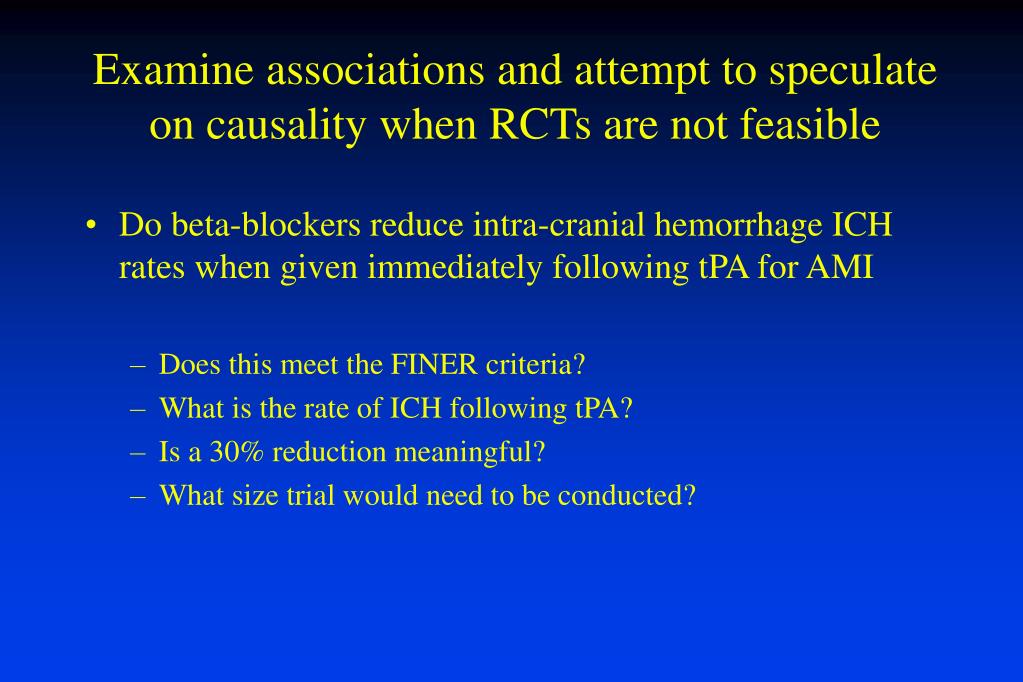 Examine associations and attempt to speculate on causality when RCTs are not feasible

• Do beta-blockers reduce intra-cranial hemorrhage ICH rates when given immediately following tPA for AMI

– Does this meet the FINER criteria?
– What is the rate of ICH following tPA?
– Is a 30% reduction meaningful?
– What size trial would need to be conducted?